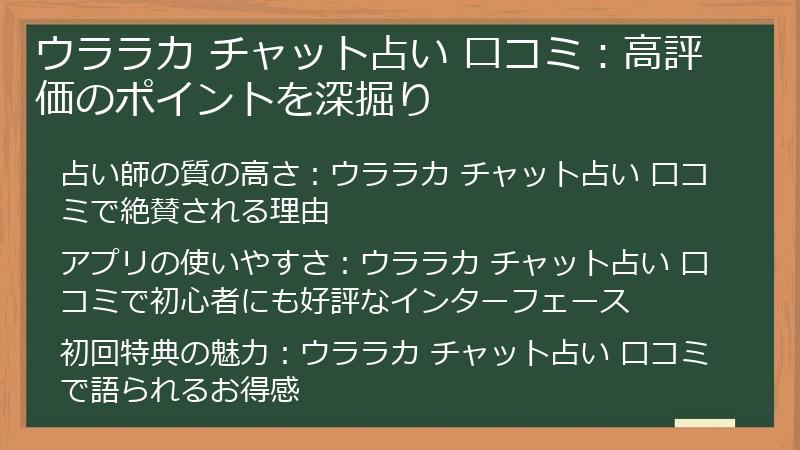 ウララカ チャット占い 口コミ：高評価のポイントを深掘り

占い師の質の高さ：ウララカ チャット占い 口コミで絶賛される理由

アプリの使いやすさ：ウララカ チャット占い 口コミで初心者にも好評なインターフェース

初回特典の魅力：ウララカ チャット占い 口コミで語られるお得感